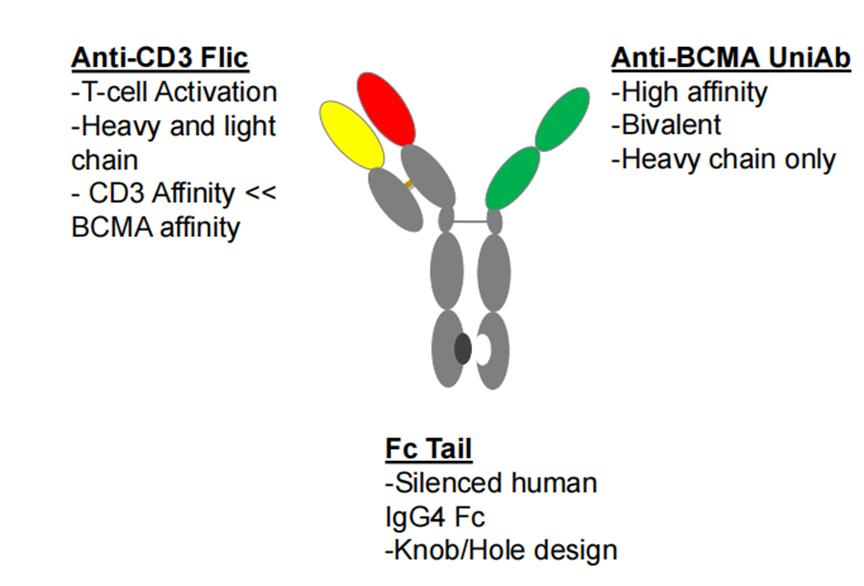 Anti-CD3 Flic
-T-cell Activation
-Heavy and light chain
- CD3 Affinity << BCMA affinity

Anti-BCMA UniAb
-High affinity
-Bivalent
-Heavy chain only

Fc Tail
-Silenced human IgG4 Fc
-Knob/Hole design